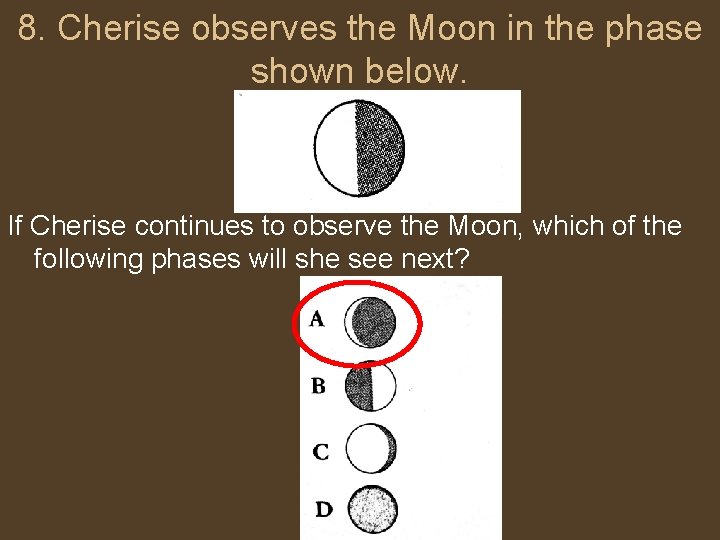 8. Cherise observes the Moon in the phase shown below.

If Cherise continues to observe the Moon, which of the following phases will she see next?

A

B

C

D